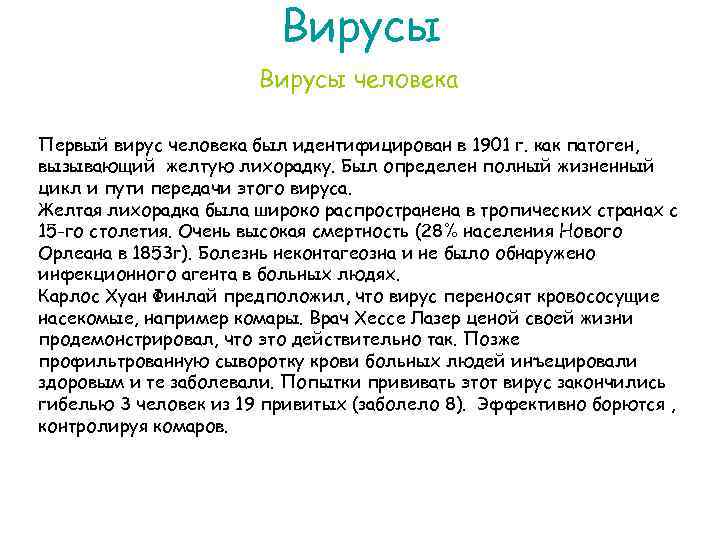 Вирусы

Вирусы человека

Первый вирус человека был идентифицирован в 1901 г. как патоген, вызывающий  желтую лихорадку. Был определен полный жизненный цикл и пути передачи этого вируса.
Желтая лихорадка была широко распространена в тропических странах с 15-го столетия. Очень высокая смертность (28% населения Нового Орлеана в 1853г). Болезнь неконтагеозна и не было обнаружено инфекционного агента в больных людях.
Карлос Хуан Финлай предположил, что вирус переносят кровососущие насекомые, например комары. Врач Хессе Лазер ценой своей жизни продемонстрировал, что это действительно так. Позже профильтрованную сыворотку крови больных людей инъецировали здоровым и те заболевали. Попытки прививать этот вирус закончились гибелью 3 человек из 19 привитых (заболело 8).  Эффективно борются , контролируя комаров.